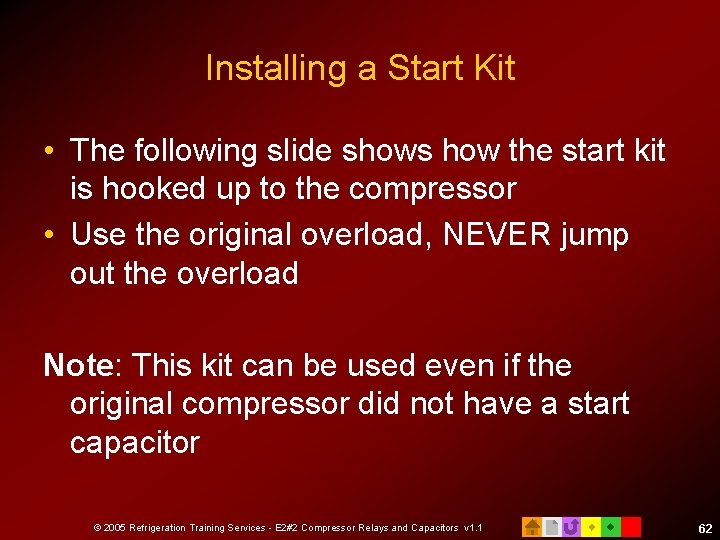 Installing a Start Kit

• The following slide shows how the start kit is hooked up to the compressor

• Use the original overload, NEVER jump out the overload

Note: This kit can be used even if the original compressor did not have a start capacitor

© 2005 Refrigeration Training Services - E2#2 Compressor Relays and Capacitors v1.1

62